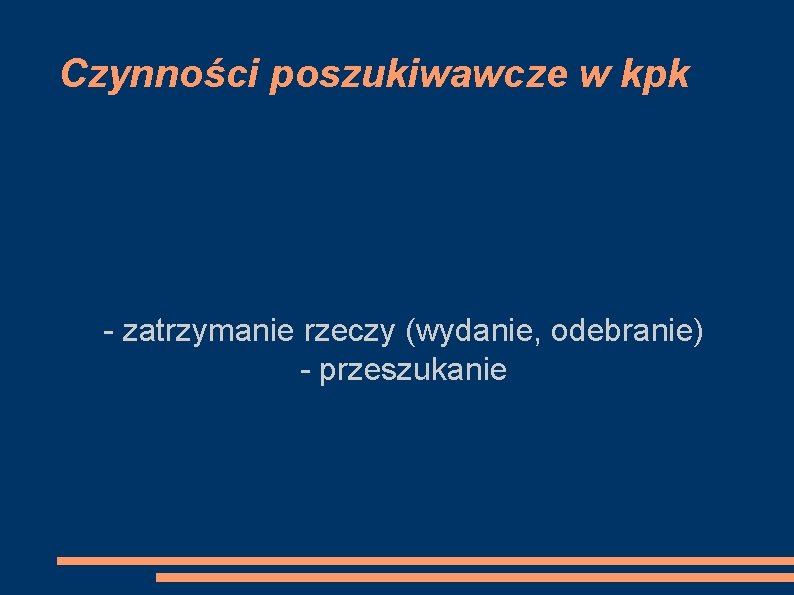 Czynności poszukiwawcze w kpk

- zatrzymanie rzeczy (wydanie, odebranie)
- przeszukanie